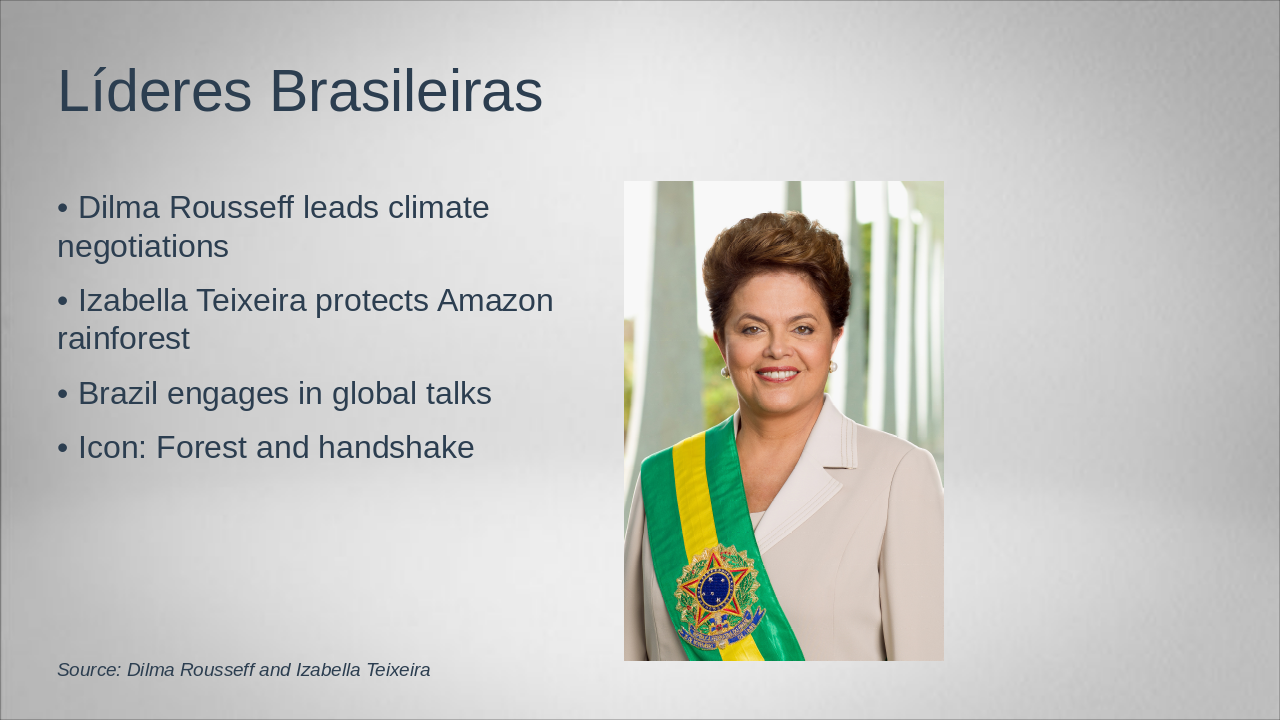 Líderes Brasileiras

• Dilma Rousseff leads climate negotiations

• Izabella Teixeira protects Amazon rainforest

• Brazil engages in global talks

• Icon: Forest and handshake

Source: Dilma Rousseff and Izabella Teixeira